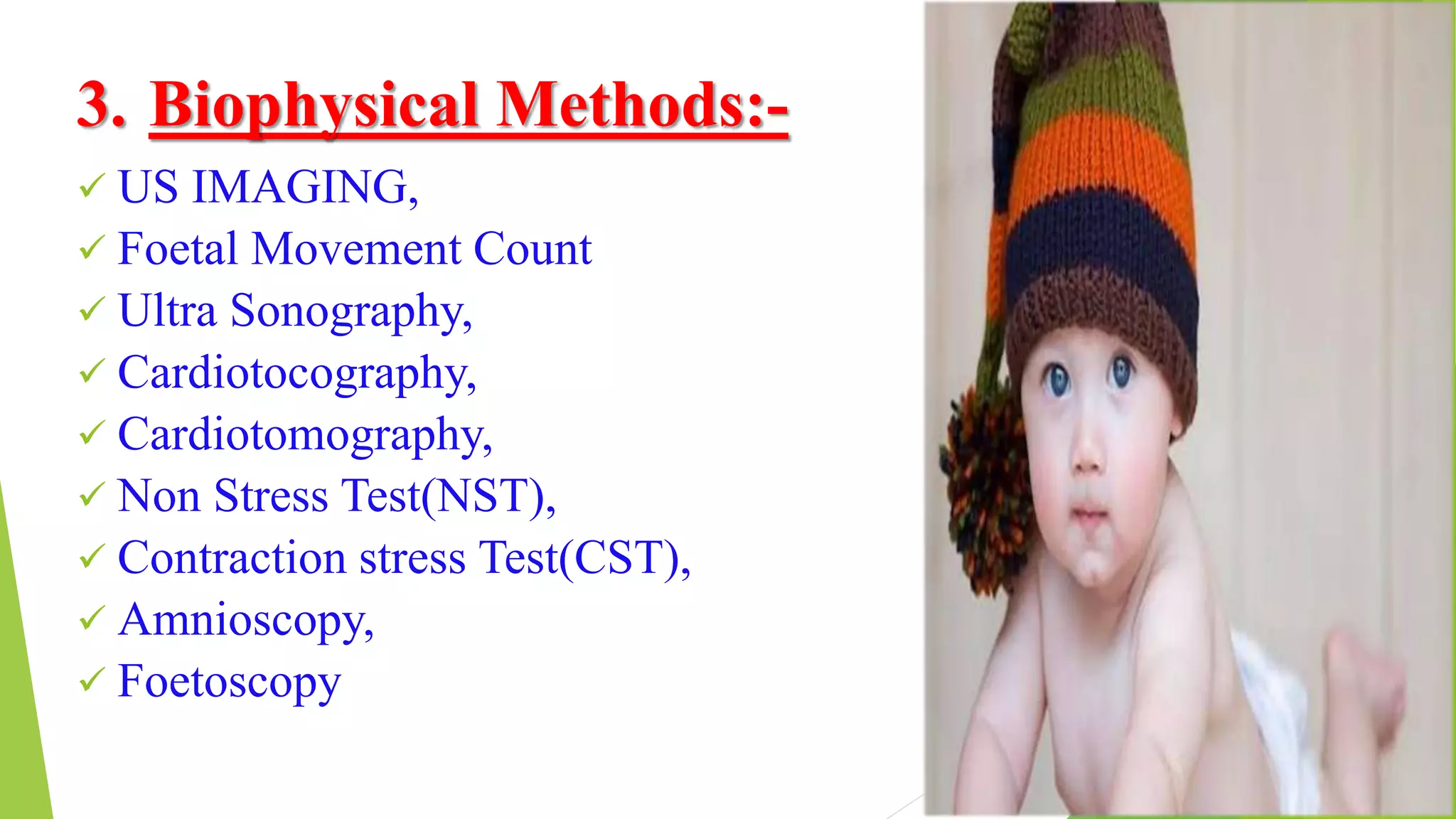 3. Biophysical Methods:-

✓ US IMAGING,
✓ Foetal Movement Count
✓ Ultra Sonography,
✓ Cardiotocography,
✓ Cardiotomography,
✓ Non Stress Test(NST),
✓ Contraction stress Test(CST),
✓ Amnioscopy,
✓ Foetoscopy